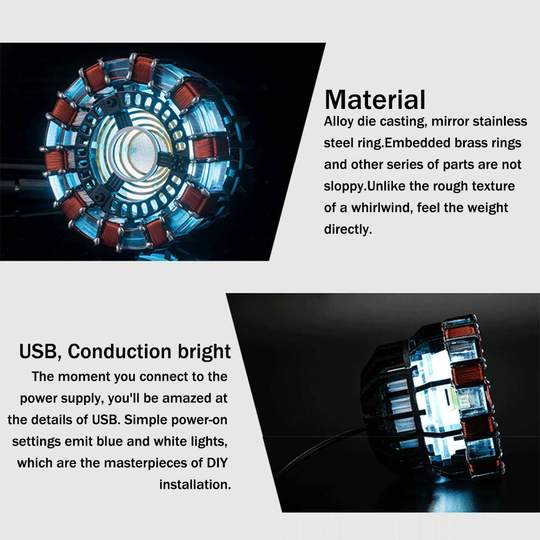 Material
Alloy die casting, mirror stainless steel ring.Embedded brass rings and other series of parts are not sloppy.Unlike the rough texture of a whirlwind, feel the weight directly.

USB, Conduction bright
The moment you connect to the power supply, you'll be amazed at the details of USB. Simple power-on settings emit blue and white lights, which are the masterpieces of DIY installation.